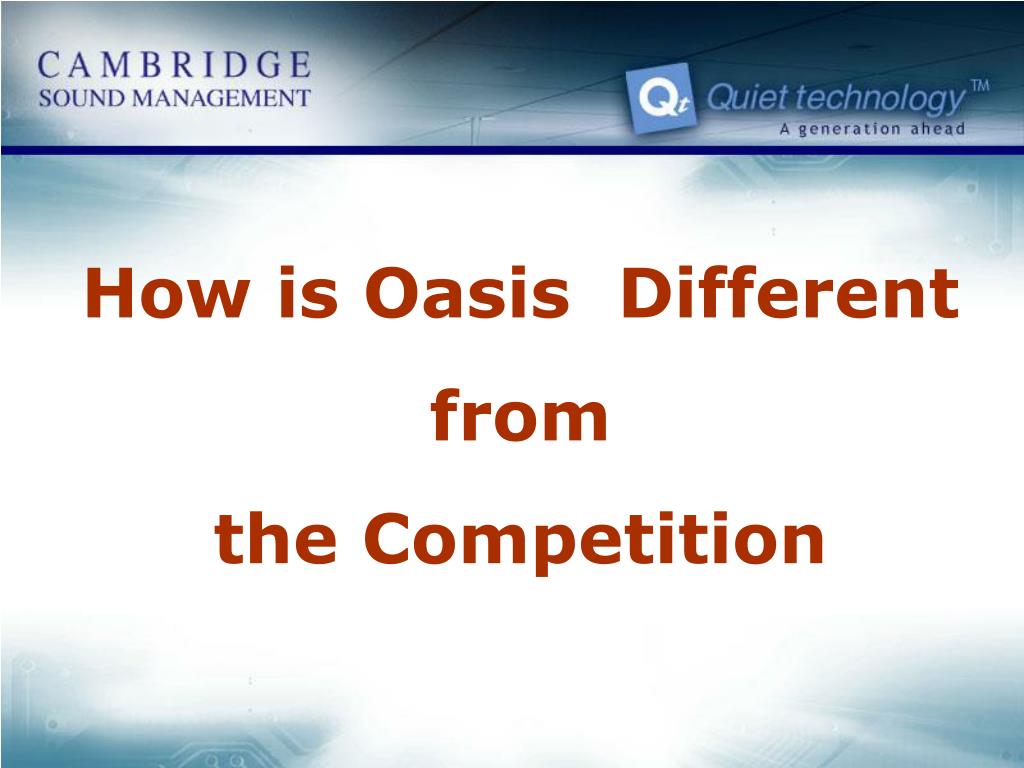 CAMBRIDGE
SOUND MANAGEMENT

Qt Quiet technology™
A generation ahead

How is Oasis Different from the Competition